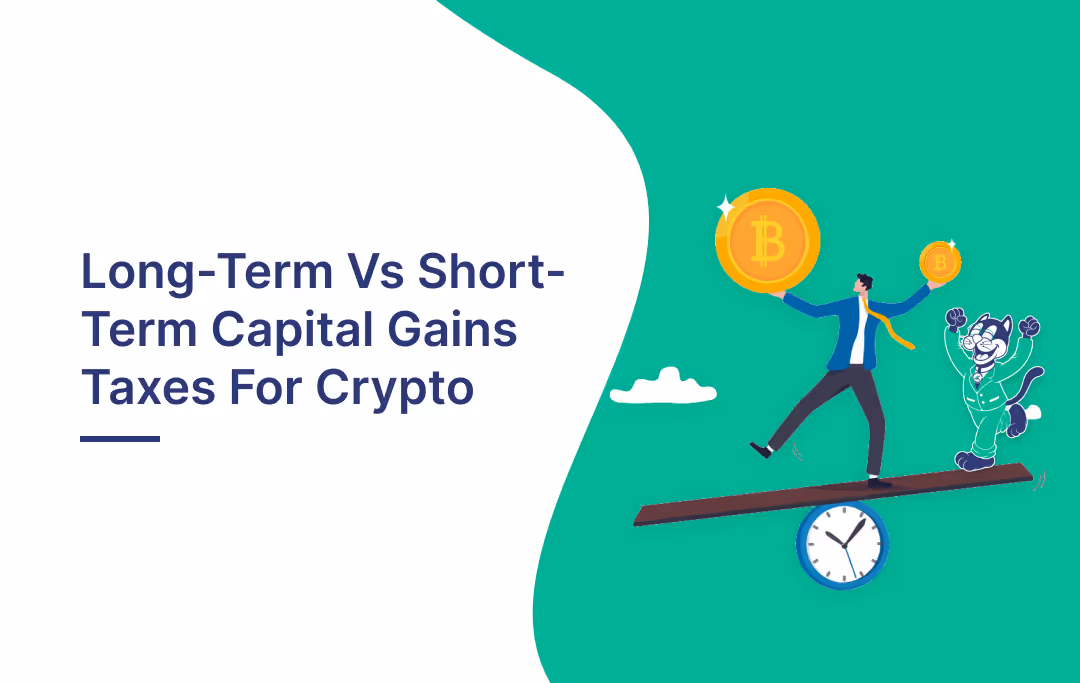 Long-Term Vs Short-Term Capital Gains Taxes For Crypto